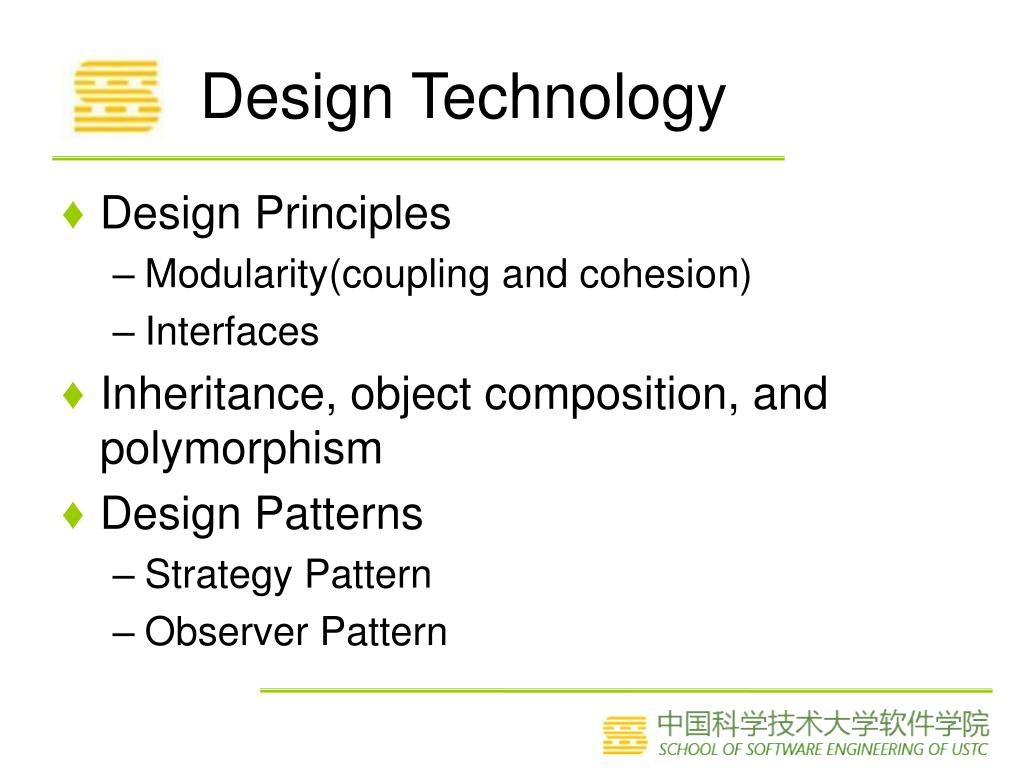 Design Technology

♦ Design Principles

– Modularity(coupling and cohesion)

– Interfaces

♦ Inheritance, object composition, and polymorphism

♦ Design Patterns

– Strategy Pattern

– Observer Pattern

中国科学技术大学软件学院
SCHOOL OF SOFTWARE ENGINEERING OF USTC